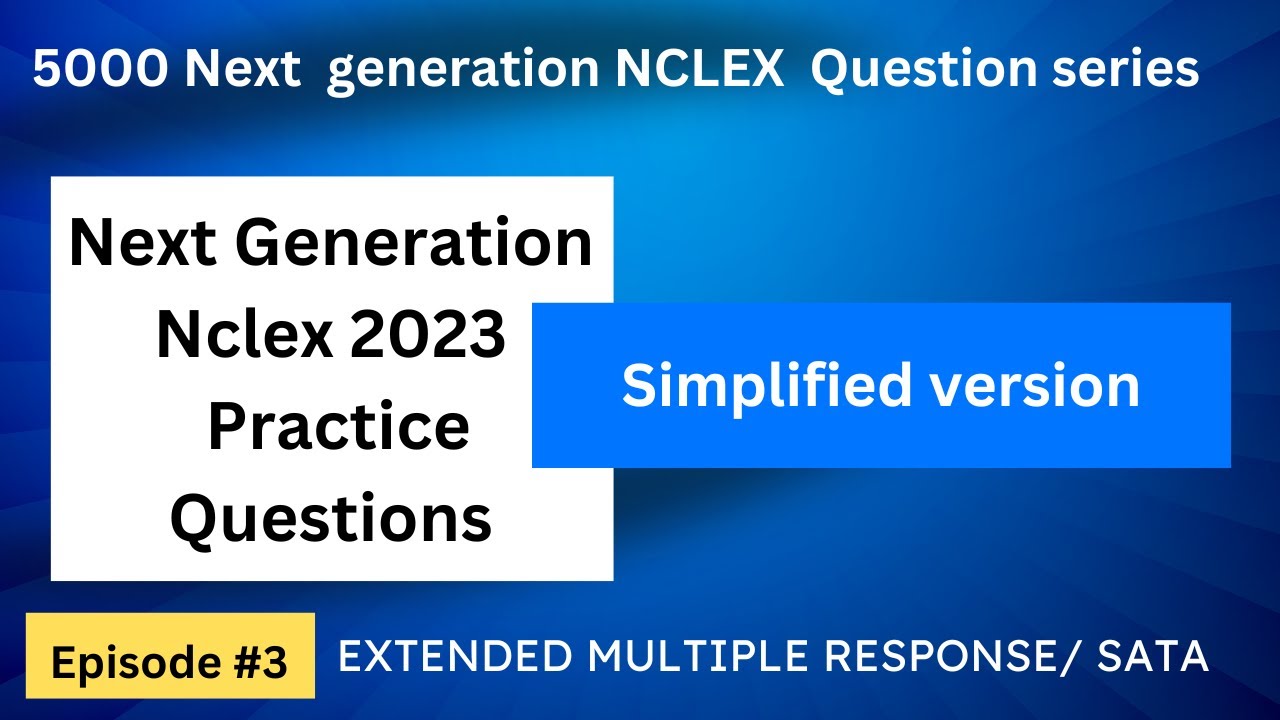 5000 Next generation NCLEX Question series

Next Generation Nclex 2023 Practice Questions

Simplified version

Episode #3

EXTENDED MULTIPLE RESPONSE/ SATA